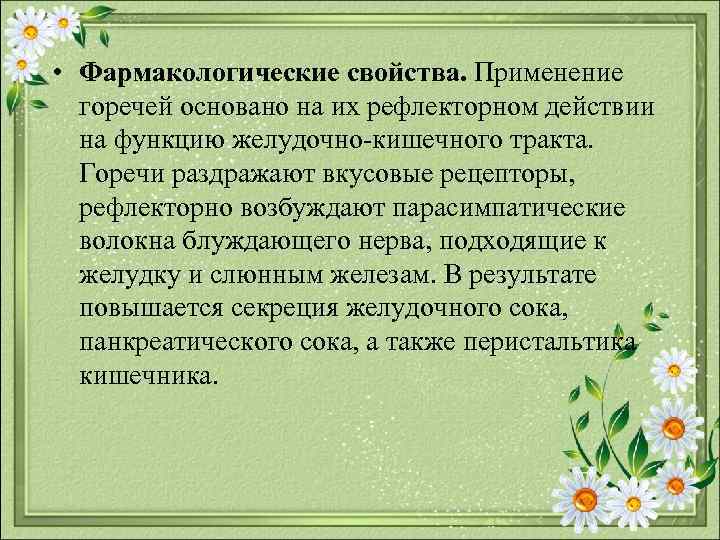 • Фармакологические свойства. Применение горечей основано на их рефлекторном действии на функцию желудочно-кишечного тракта. Горечи раздражают вкусовые рецепторы, рефлекторно возбуждают парасимпатические волокна блуждающего нерва, подходящие к желудку и слюнным железам. В результате повышается секреция желудочного сока, панкреатического сока, а также перистальтика кишечника.